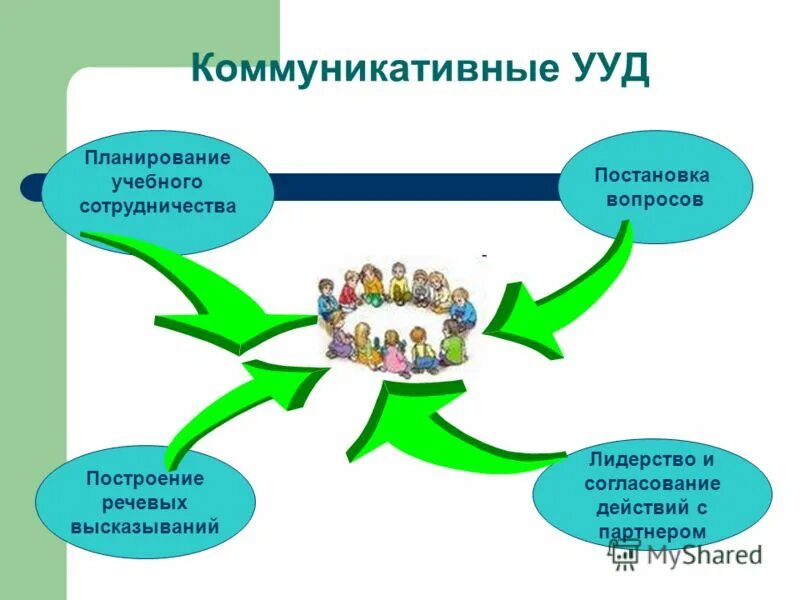 Коммуникативные УУД

Планирование учебного сотрудничества

Постановка вопросов

Построение речевых высказываний

Лидерство и согласование действий с партнером

MyShared